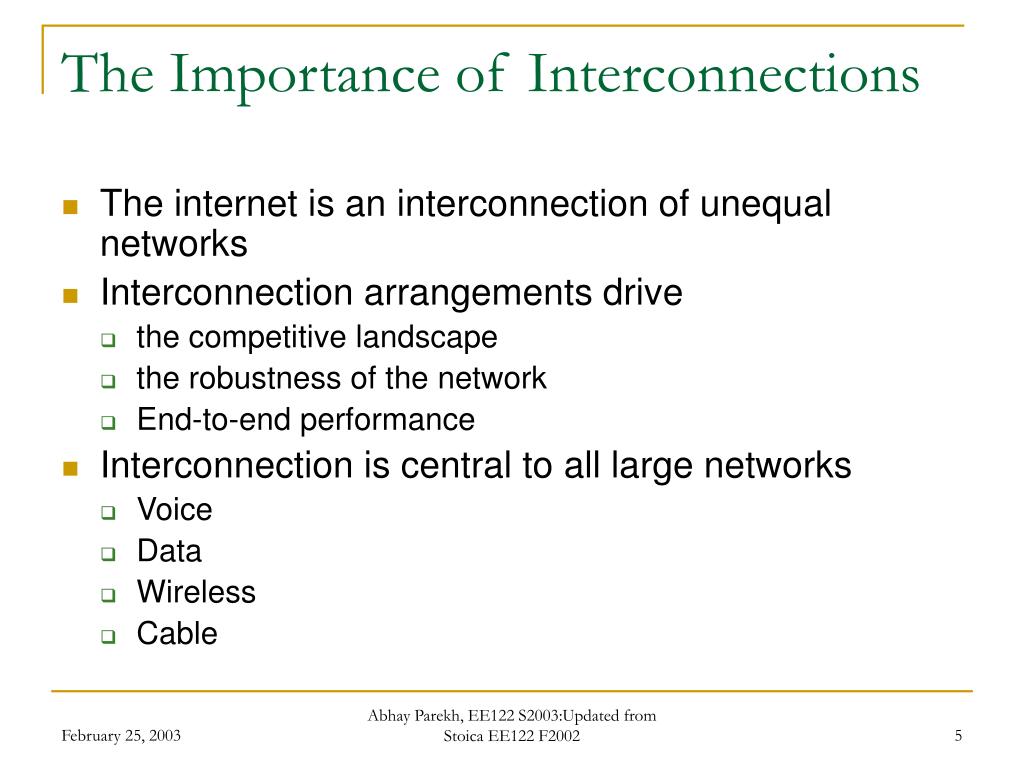 The Importance of Interconnections

- The internet is an interconnection of unequal networks
- Interconnection arrangements drive
  - the competitive landscape
  - the robustness of the network
  - End-to-end performance
- Interconnection is central to all large networks
  - Voice
  - Data
  - Wireless
  - Cable

February 25, 2003

Abhay Parekh, EE122 S2003:Updated from Stoica EE122 F2002

5